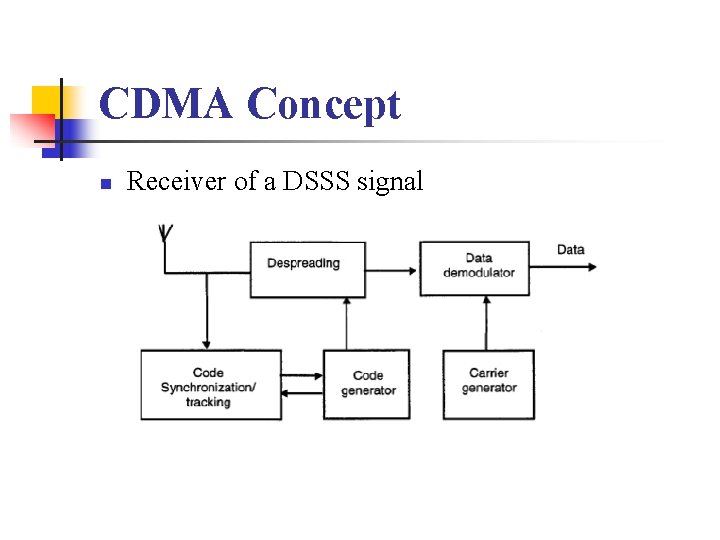 CDMA Concept

Receiver of a DSSS signal

Despreading

Data demodulator

Data

Code Synchronization/ tracking

Code generator

Carrier generator